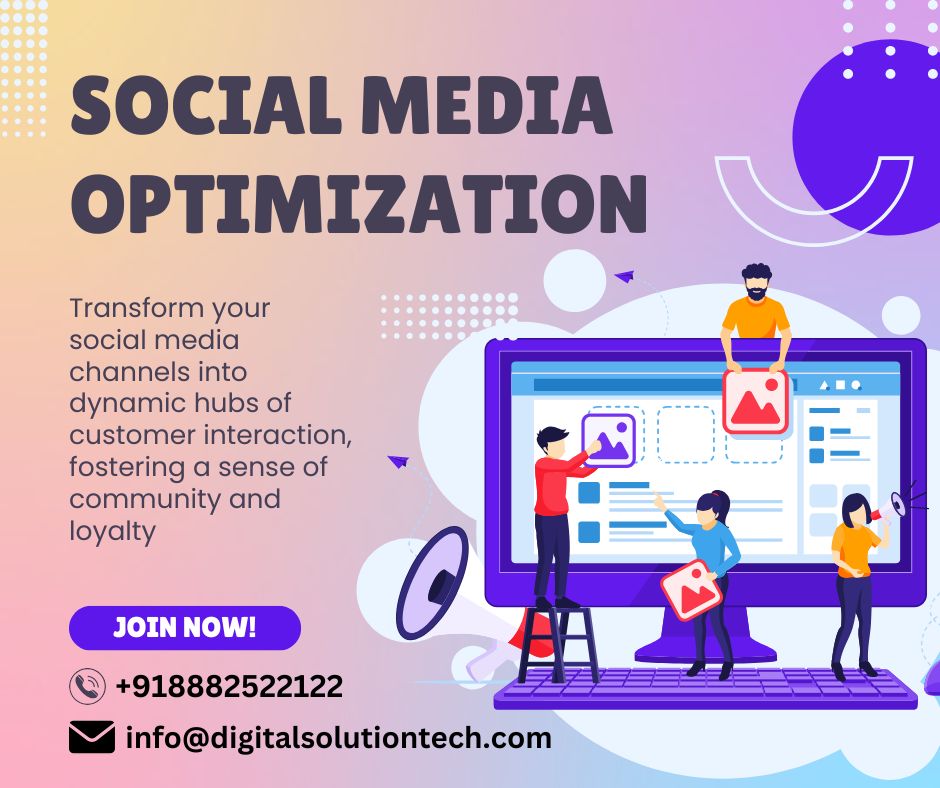 SOCIAL MEDIA OPTIMIZATION

Transform your social media channels into dynamic hubs of customer interaction, fostering a sense of community and loyalty

JOIN NOW!

+918882522122

info@digitalsolutiontech.com